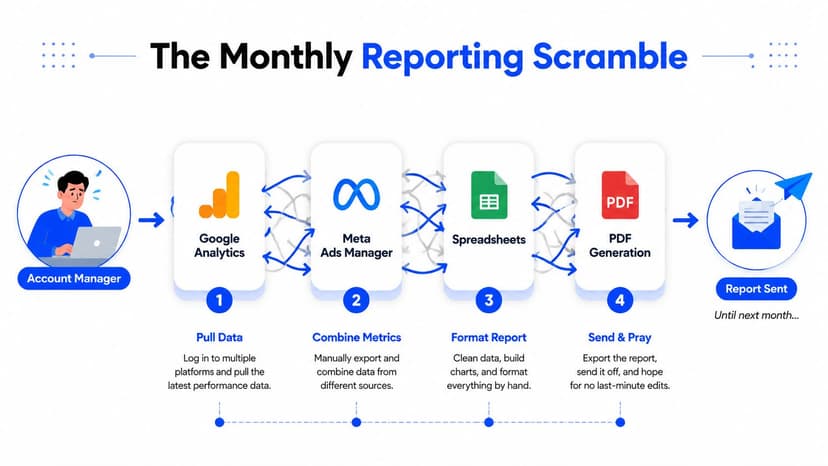 The Monthly Reporting Scramble

Account Manager

Google Analytics

Meta Ads Manager

Spreadsheets

PDF

PDF Generation

Report Sent

Until next month...

1

Pull Data

Log in to multiple platforms and pull the latest performance data.

2

Combine Metrics

Manually export and combine data from different sources.

3

Format Report

Clean data, build charts, and format everything by hand.

4

Send & Pray

Export the report, send it off, and hope for no last-minute edits.